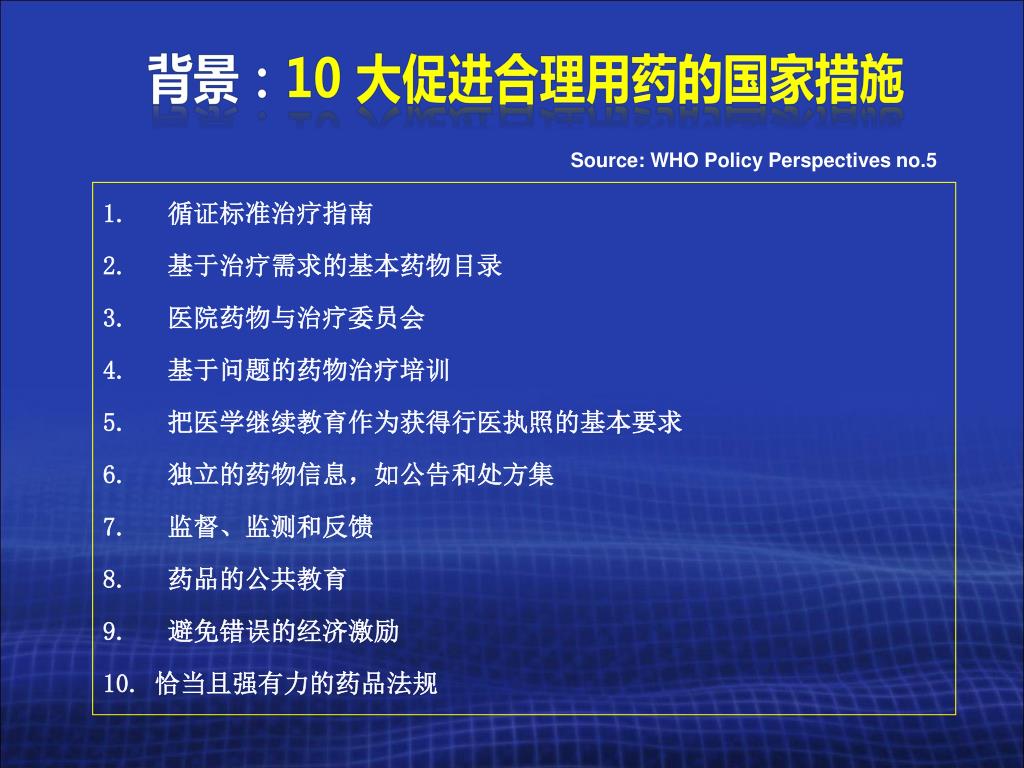 背景：10 大促进合理用药的国家措施

Source: WHO Policy Perspectives no.5

1. 循证标准治疗指南
2. 基于治疗需求的基本药物目录
3. 医院药物与治疗委员会
4. 基于问题的药物治疗培训
5. 把医学继续教育作为获得行医执照的基本要求
6. 独立的药物信息，如公告和处方集
7. 监督、监测和反馈
8. 药品的公共教育
9. 避免错误的经济激励
10. 恰当且强有力的药品法规